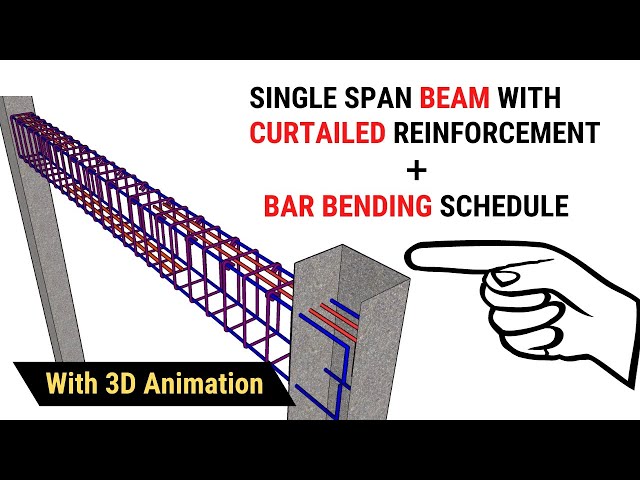 SINGLE SPAN BEAM WITH CURTAILED REINFORCEMENT
+
BAR BENDING SCHEDULE

With 3D Animation